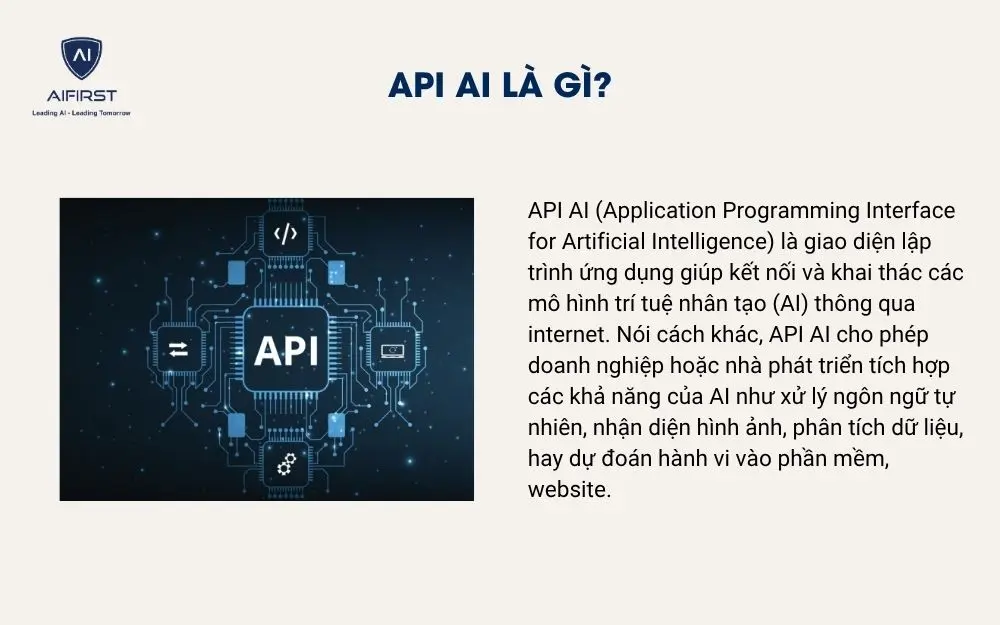 AI
AIFIRST
Leading AI - Leading Tomorrow

API AI LÀ GÌ?

</>

API

API AI (Application Programming Interface for Artificial Intelligence) là giao diện lập trình ứng dụng giúp kết nối và khai thác các mô hình trí tuệ nhân tạo (AI) thông qua internet. Nói cách khác, API AI cho phép doanh nghiệp hoặc nhà phát triển tích hợp các khả năng của AI như xử lý ngôn ngữ tự nhiên, nhận diện hình ảnh, phân tích dữ liệu, hay dự đoán hành vi vào phần mềm, website.